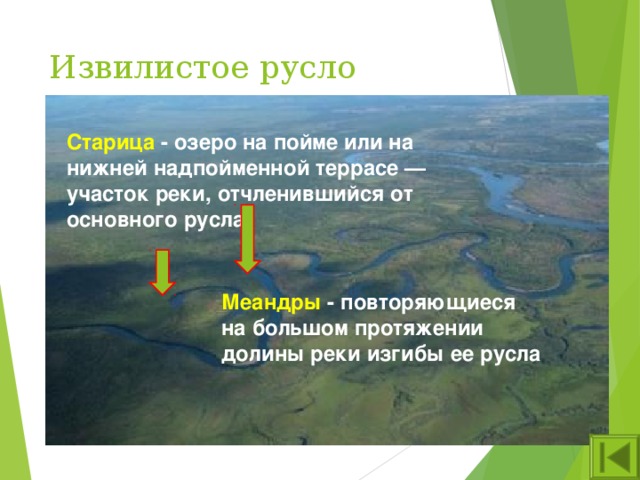 Извилистое русло

Старица - озеро на пойме или на нижней надпойменной террасе — участок реки, отчленившийся от основного русла

Меандры - повторяющиеся на большом протяжении долины реки изгибы ее русла